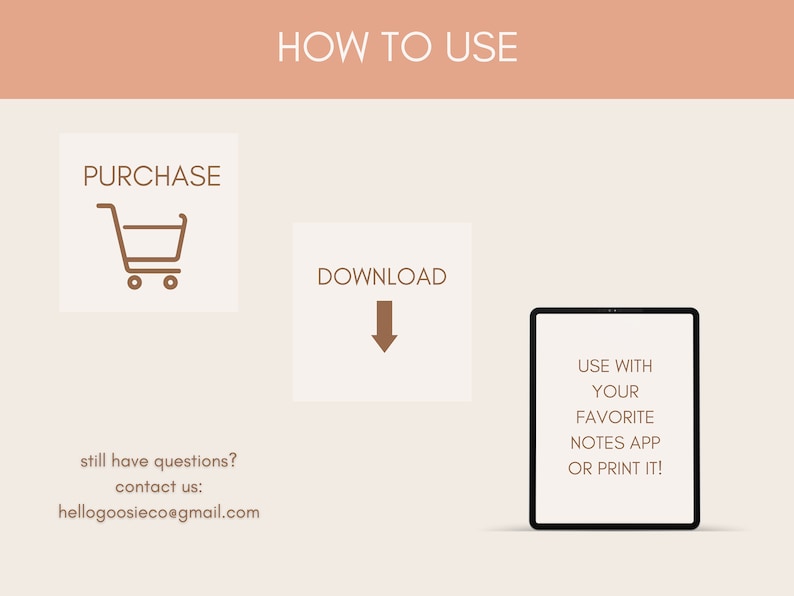 HOW TO USE

PURCHASE

DOWNLOAD

USE WITH YOUR FAVORITE NOTES APP OR PRINT IT!

still have questions? contact us: hellogoosieco@gmail.com